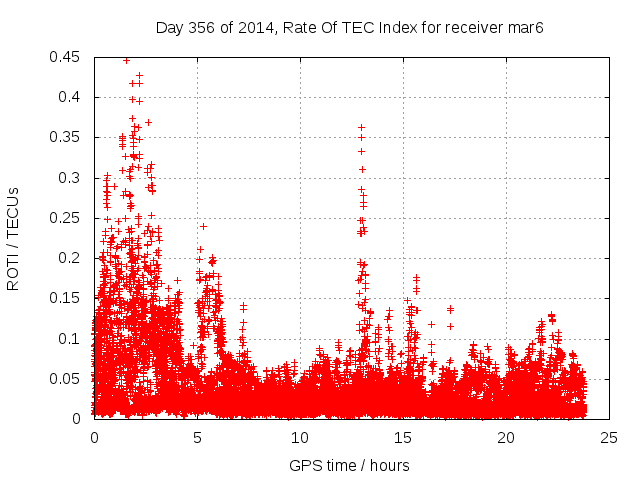 Day 356 of 2014, Rate Of TEC Index for receiver mar6

ROTI / TECUs

0.45
0.4
0.35
0.3
0.25
0.2
0.15
0.1
0.05
0

0
5
10
15
20
25

GPS time / hours